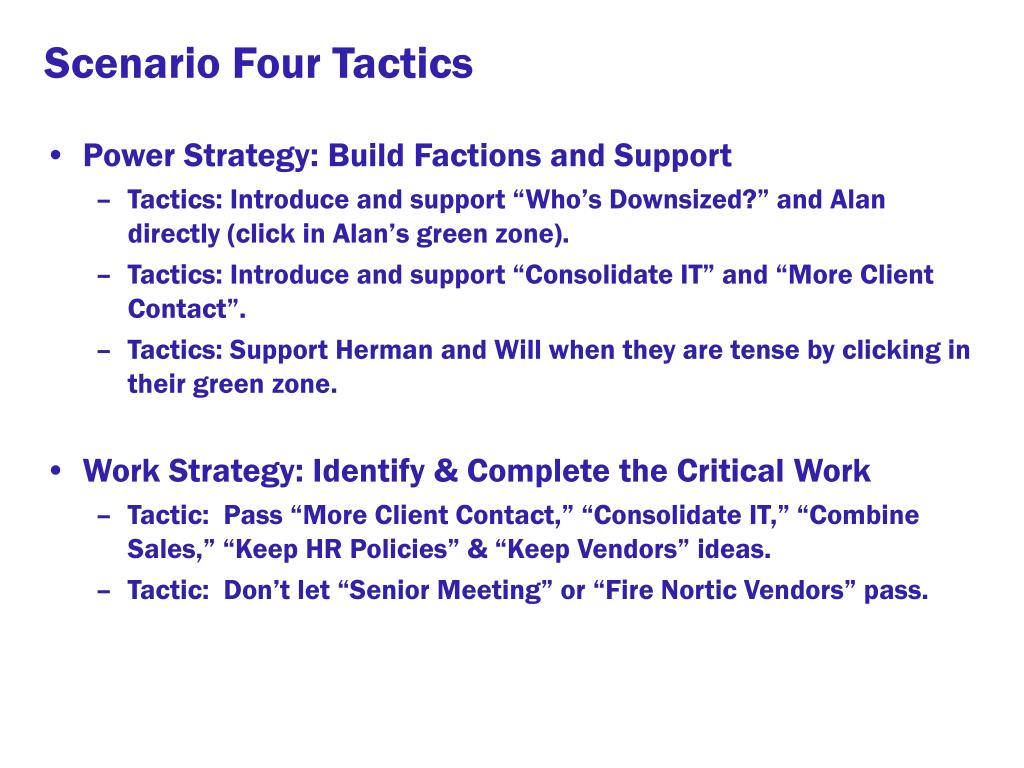 Scenario Four Tactics

• Power Strategy: Build Factions and Support
– Tactics: Introduce and support “Who’s Downsized?” and Alan directly (click in Alan’s green zone).
– Tactics: Introduce and support “Consolidate IT” and “More Client Contact”.
– Tactics: Support Herman and Will when they are tense by clicking in their green zone.

• Work Strategy: Identify & Complete the Critical Work
– Tactic: Pass “More Client Contact,” “Consolidate IT,” “Combine Sales,” “Keep HR Policies” & “Keep Vendors” ideas.
– Tactic: Don’t let “Senior Meeting” or “Fire Nortic Vendors” pass.